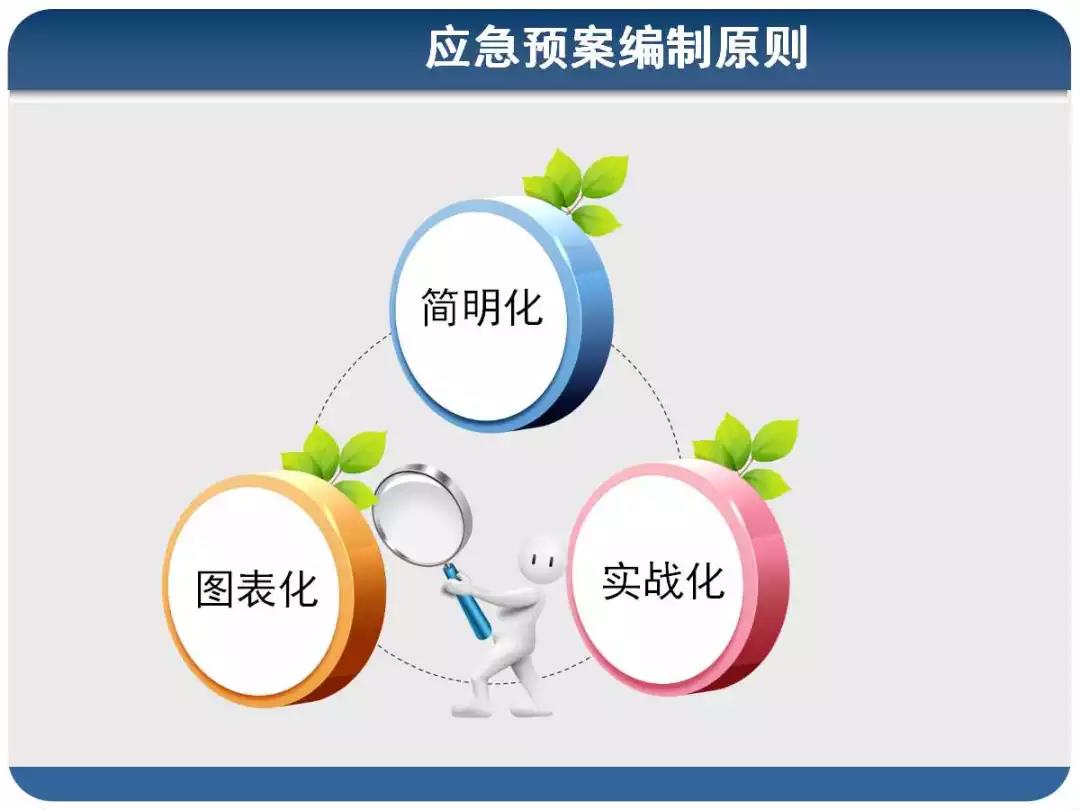 应急预案编制原则

简明化

图表化

实战化